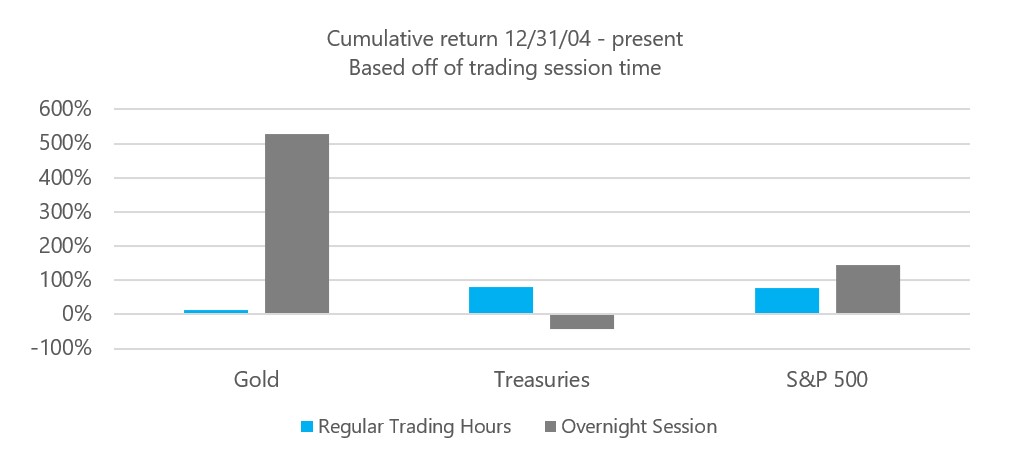 Cumulative return 12/31/04 - present
Based off of trading session time

600%
500%
400%
300%
200%
100%
0%
-100%

Gold
Treasuries
S&P 500

Regular Trading Hours
Overnight Session